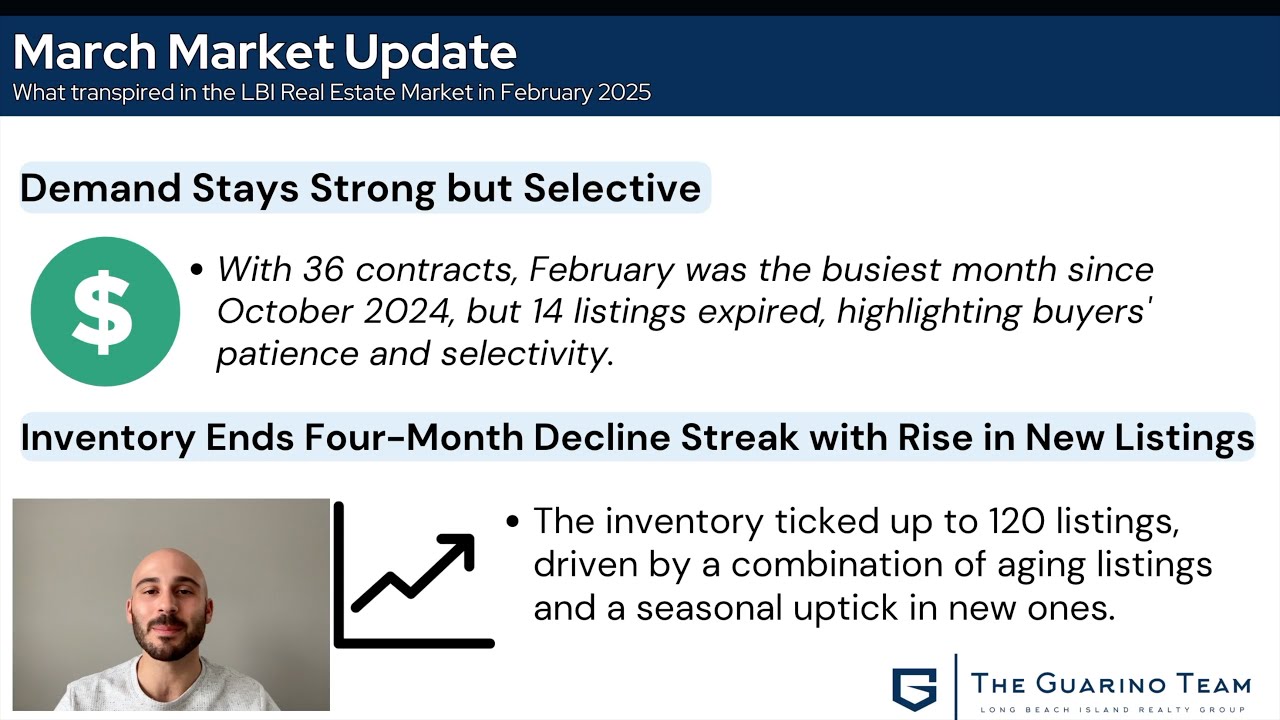 March Market Update
What transpired in the LBI Real Estate Market in February 2025

Demand Stays Strong but Selective

$

• With 36 contracts, February was the busiest month since October 2024, but 14 listings expired, highlighting buyers' patience and selectivity.

Inventory Ends Four-Month Decline Streak with Rise in New Listings

• The inventory ticked up to 120 listings, driven by a combination of aging listings and a seasonal uptick in new ones.

G

THE GUARINO TEAM
LONG BEACH ISLAND REALTY GROUP